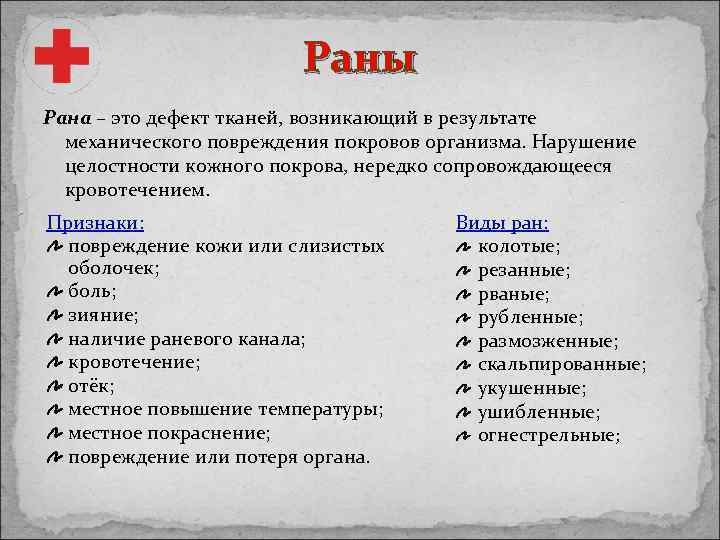 Раны

Рана – это дефект тканей, возникающий в результате механического повреждения покровов организма. Нарушение целостности кожного покрова, нередко сопровождающееся кровотечением.

Признаки:
повреждение кожи или слизистых оболочек;
боль;
зияние;
наличие раневого канала;
кровотечение;
отёк;
местное повышение температуры;
местное покраснение;
повреждение или потеря органа.

Виды ран:
колотые;
резанные;
рваные;
рубленные;
размозженные;
скальпированные;
укушенные;
ушибленные;
огнестрельные;